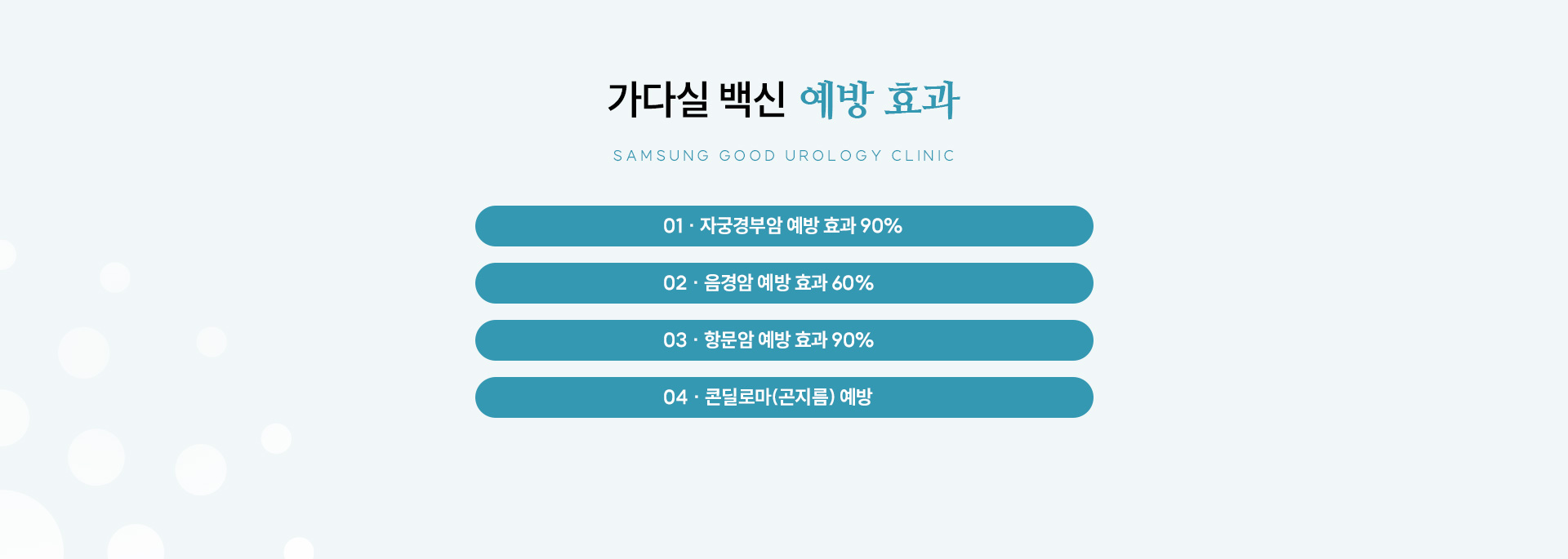 가다실 백신 예방 효과

SAMSUNG GOOD UROLOGY CLINIC

01 · 자궁경부암 예방 효과 90%

02 · 음경암 예방 효과 60%

03 · 항문암 예방 효과 90%

04 · 콘딜로마(곤지름) 예방